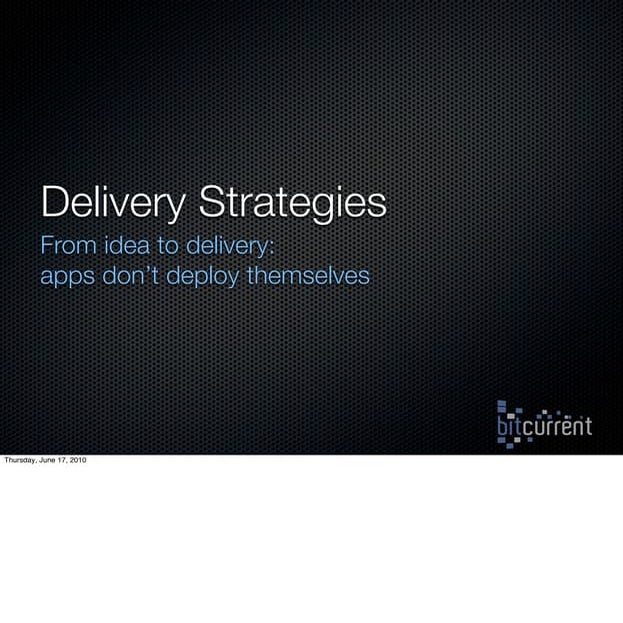 Delivery Strategies

From idea to delivery:
apps don't deploy themselves

bitcurrent

Thursday, June 17, 2010